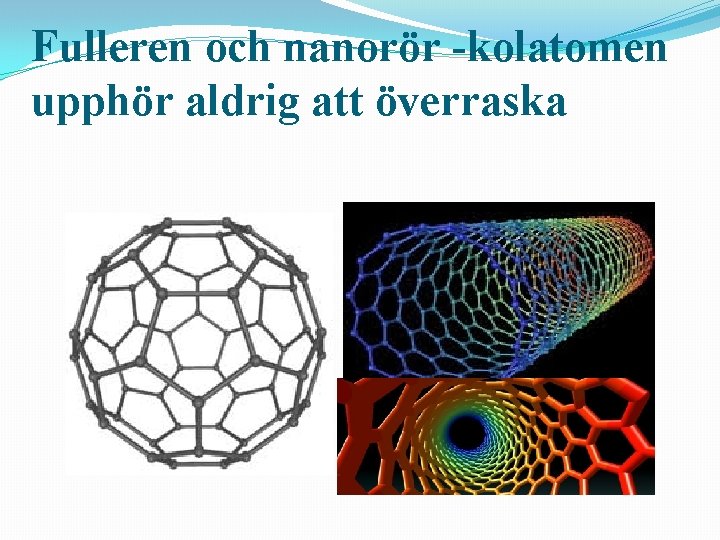 Fulleren och nanorör -kolatomen upphör aldrig att överraska